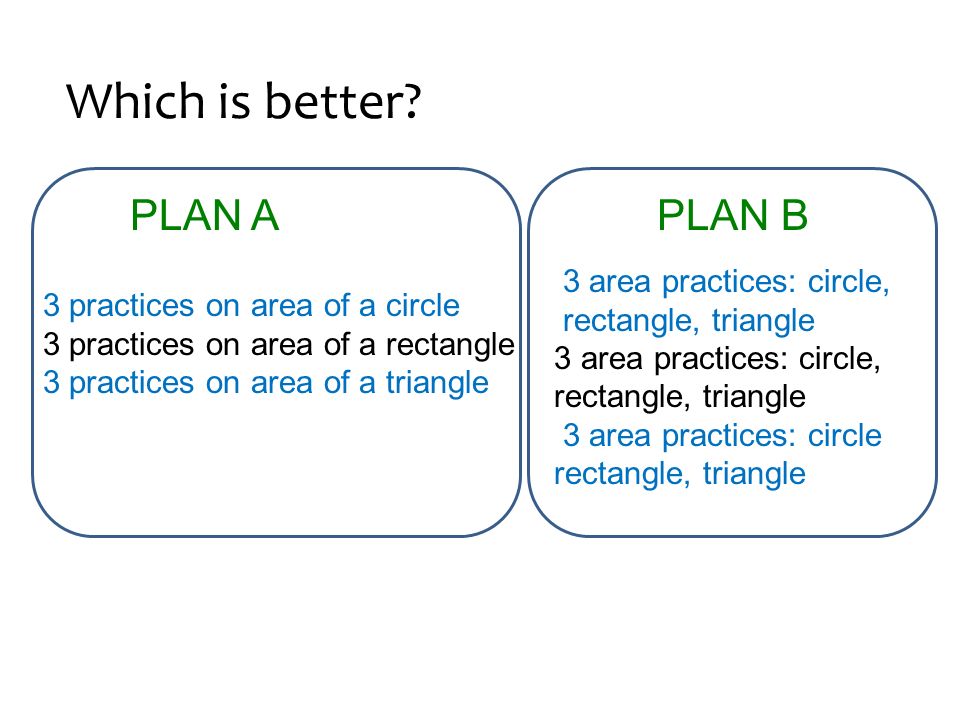 Which is better?

PLAN A

3 practices on area of a circle
3 practices on area of a rectangle
3 practices on area of a triangle

PLAN B

3 area practices: circle, rectangle, triangle
3 area practices: circle, rectangle, triangle
3 area practices: circle rectangle, triangle